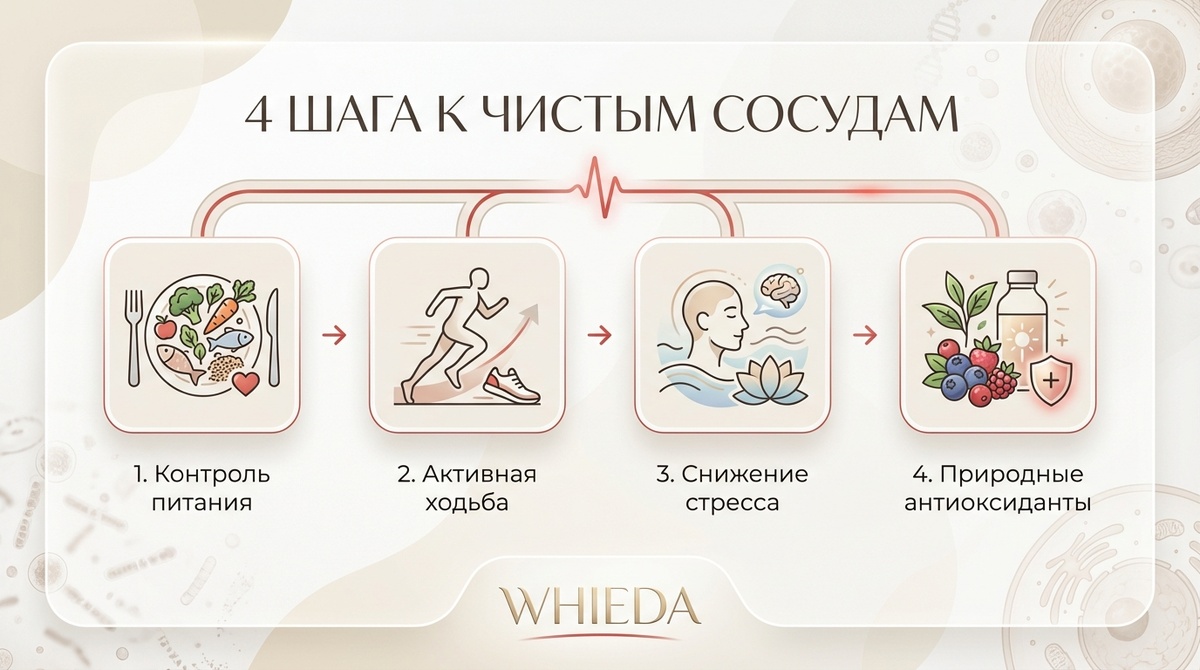 4 ШАГА К ЧИСТЫМ СОСУДАМ

1. Контроль питания

2. Активная ходьба

3. Снижение стресса

4. Природные антиоксиданты

WHIEDA